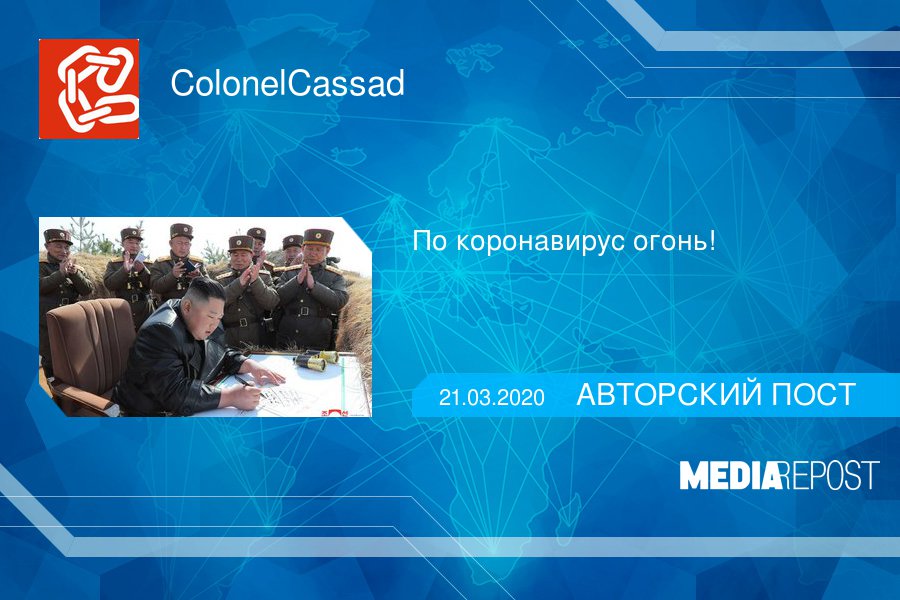 ColonelCassad

По коронавирус огонь!

21.03.2020 АВТОРСКИЙ ПОСТ

MEDIAREPOST